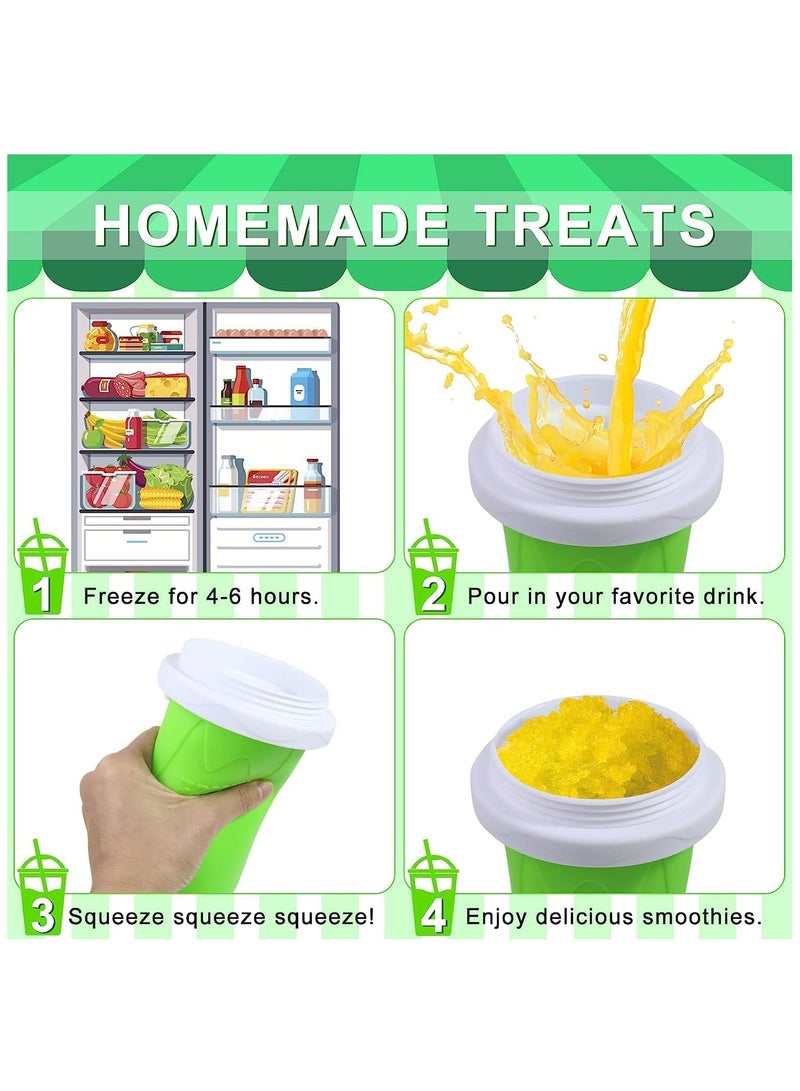 HOMEMADE TREATS

1 Freeze for 4-6 hours.

2 Pour in your favorite drink.

3 Squeeze squeeze squeeze!

4 Enjoy delicious smoothies.